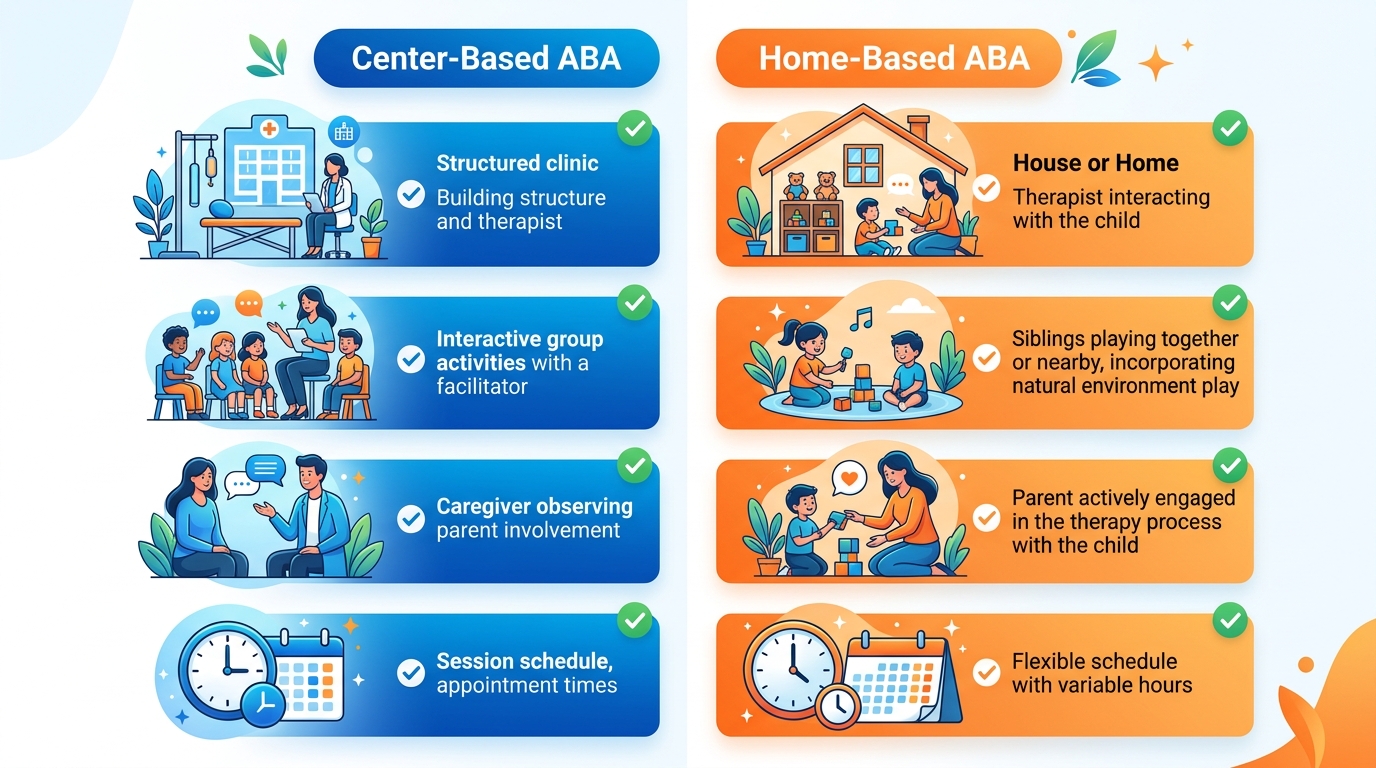 Center-Based ABA

Structured clinic
Building structure and therapist

Interactive group activities with a facilitator

Caregiver observing parent involvement

Session schedule, appointment times

Home-Based ABA

House or Home
Therapist interacting with the child

Siblings playing together or nearby, incorporating natural environment play

Parent actively engaged in the therapy process with the child

Flexible schedule with variable hours